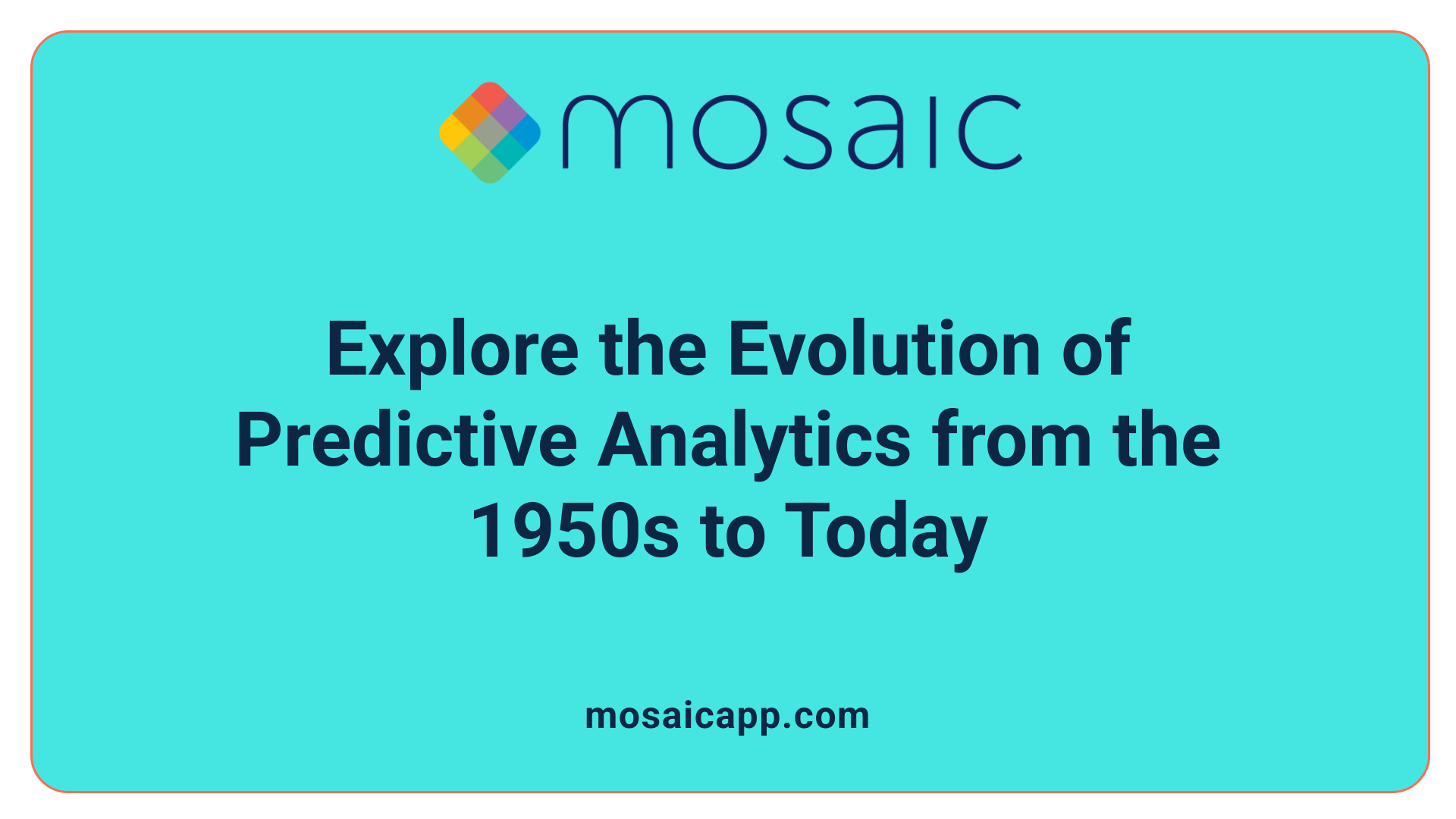 mosaic

Explore the Evolution of Predictive Analytics from the 1950s to Today

mosaicapp.com